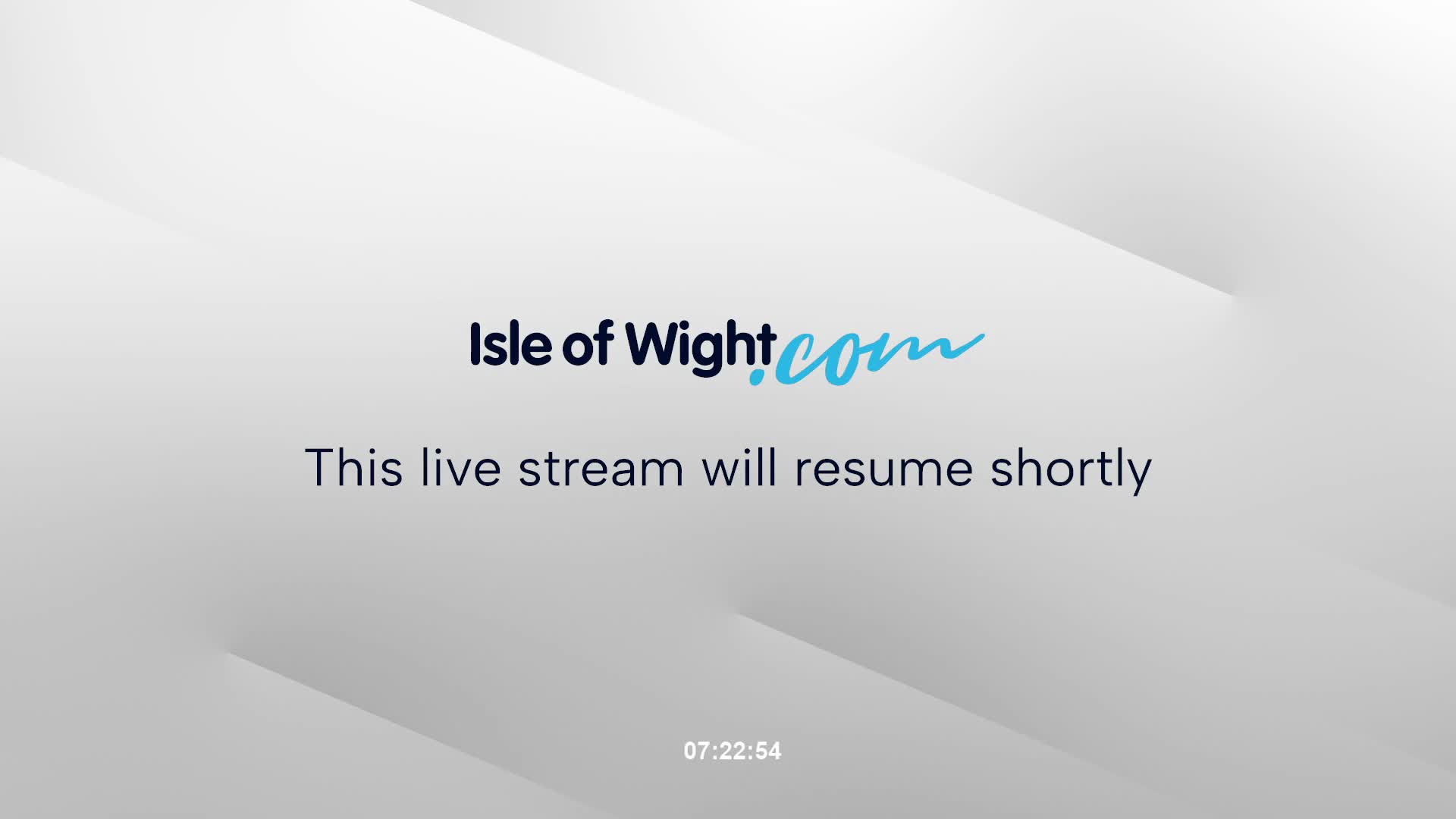 Isle of Wight.com

This live stream will resume shortly

07:22:54